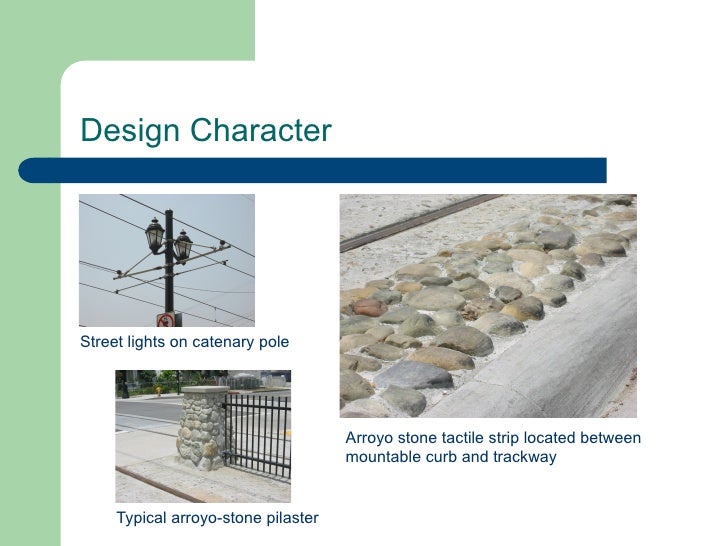 Design Character

Street lights on catenary pole

Typical arroyo-stone pilaster

Arroyo stone tactile strip located between mountable curb and trackway